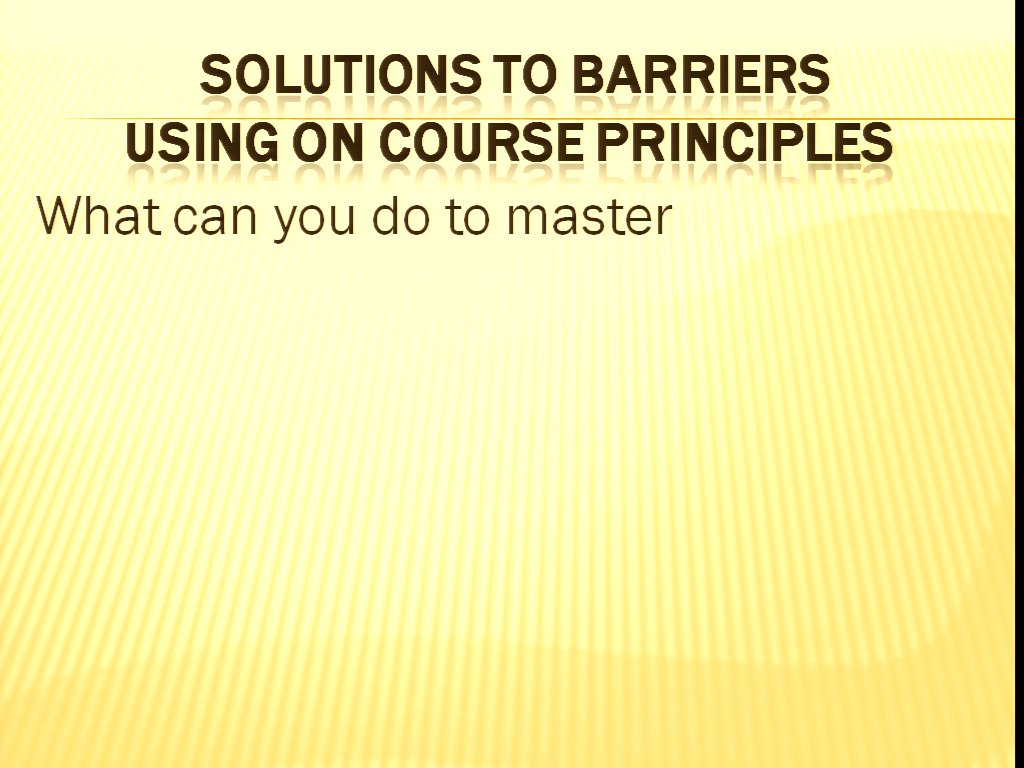 SOLUTIONS TO BARRIERS
USING ON COURSE PRINCIPLES

What can you do to master